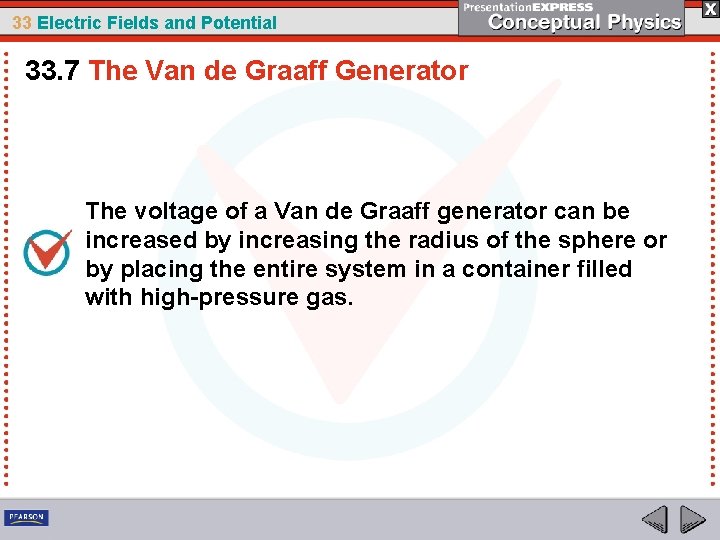 33 Electric Fields and Potential

PresentationEXPRESS
Conceptual Physics

X

33.7 The Van de Graaff Generator

The voltage of a Van de Graaff generator can be increased by increasing the radius of the sphere or by placing the entire system in a container filled with high-pressure gas.

PEARSON